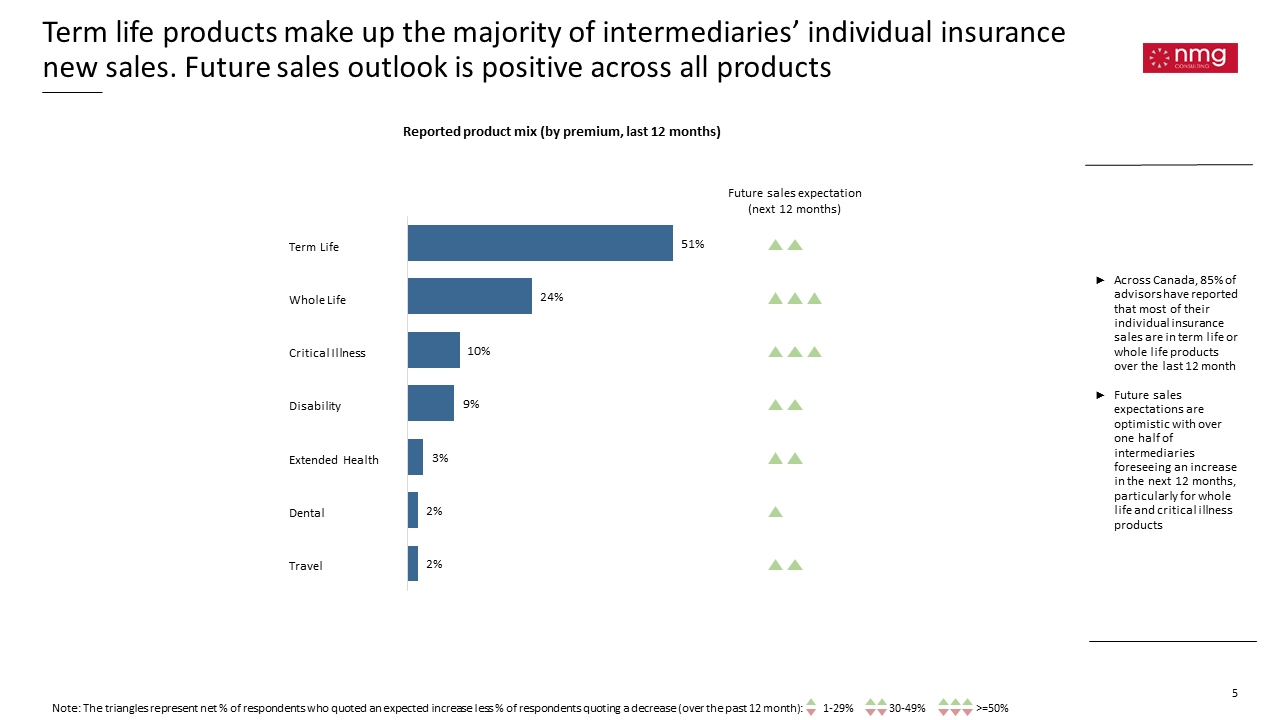 Term life products make up the majority of intermediaries' individual insurance new sales. Future sales outlook is positive across all products

nmg CONSULTING

Reported product mix (by premium, last 12 months)

Future sales expectation (next 12 months)

Term Life 51%
Whole Life 24%
Critical Illness 10%
Disability 9%
Extended Health 3%
Dental 2%
Travel 2%

► Across Canada, 85% of advisors have reported that most of their individual insurance sales are in term life or whole life products over the last 12 month

► Future sales expectations are optimistic with over one half of intermediaries foreseeing an increase in the next 12 months, particularly for whole life and critical illness products

5

Note: The triangles represent net % of respondents who quoted an expected increase less % of respondents quoting a decrease (over the past 12 month): 1-29% 30-49% >=50%